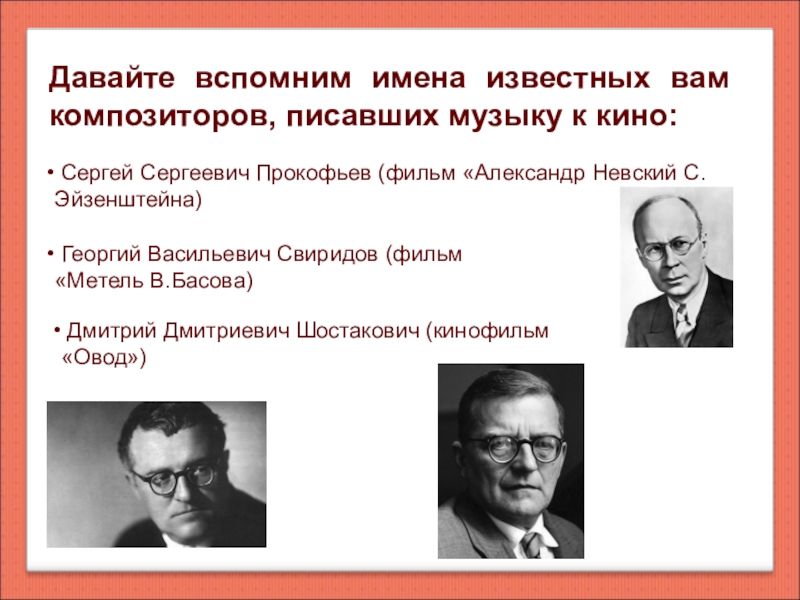 Давайте вспомним имена известных вам композиторов, писавших музыку к кино:

• Сергей Сергеевич Прокофьев (фильм «Александр Невский С. Эйзенштейна)

• Георгий Васильевич Свиридов (фильм «Метель В.Басова)

• Дмитрий Дмитриевич Шостакович (кинофильм «Овод»)